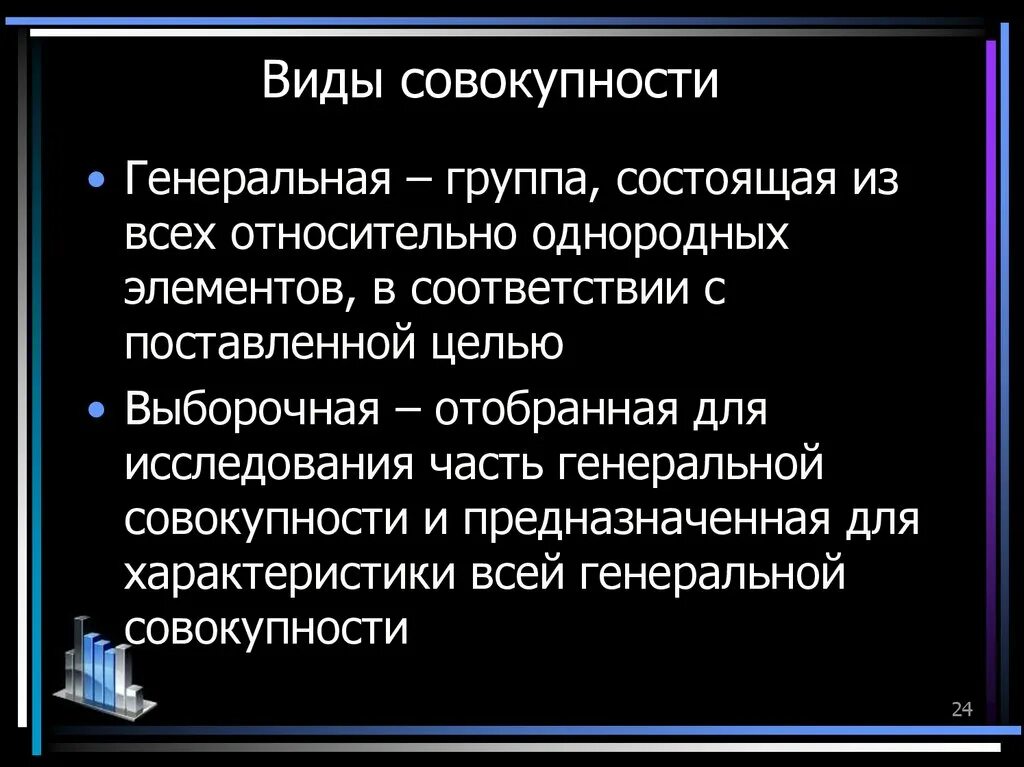 Виды совокупности

• Генеральная – группа, состоящая из всех относительно однородных элементов, в соответствии с поставленной целью

• Выборочная – отобранная для исследования часть генеральной совокупности и предназначенная для характеристики всей генеральной совокупности

24